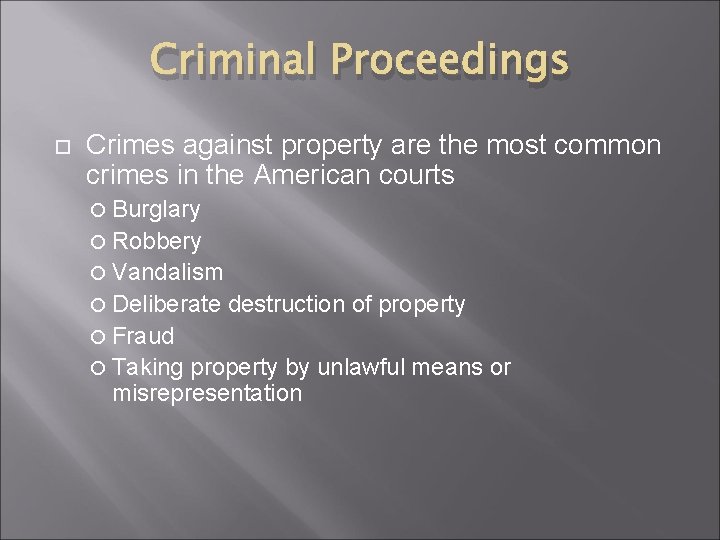 Criminal Proceedings

Crimes against property are the most common crimes in the American courts

Burglary

Robbery

Vandalism

Deliberate destruction of property

Fraud

Taking property by unlawful means or misrepresentation